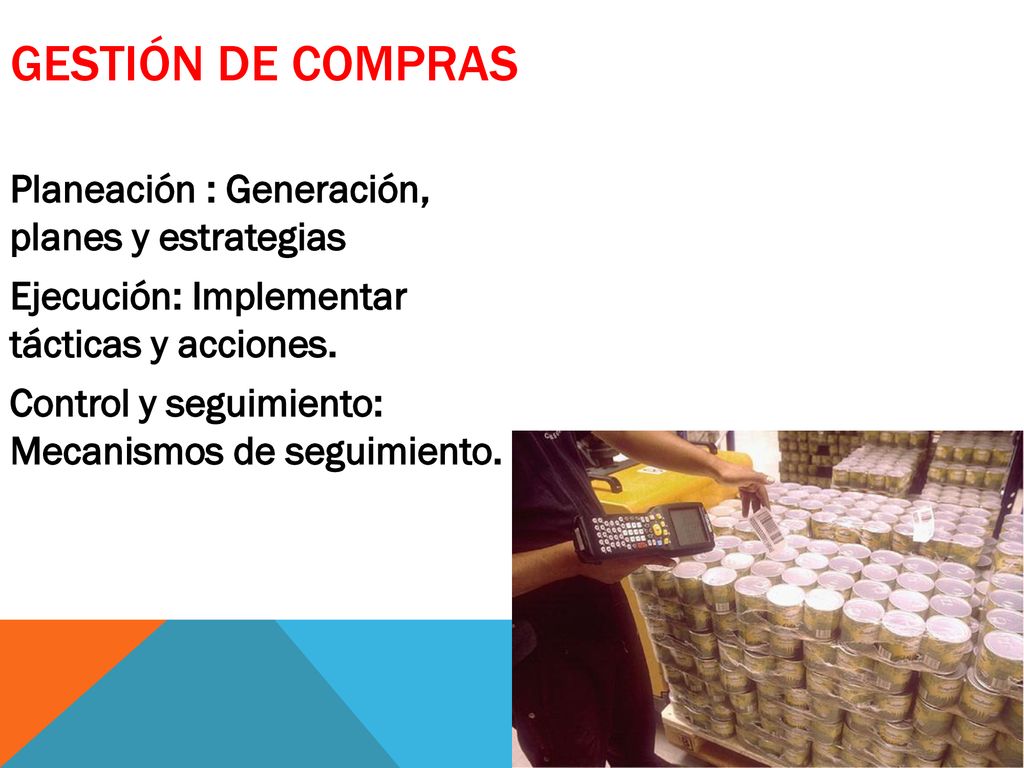 GESTIÓN DE COMPRAS

Planeación : Generación, planes y estrategias

Ejecución: Implementar tácticas y acciones.

Control y seguimiento: Mecanismos de seguimiento.